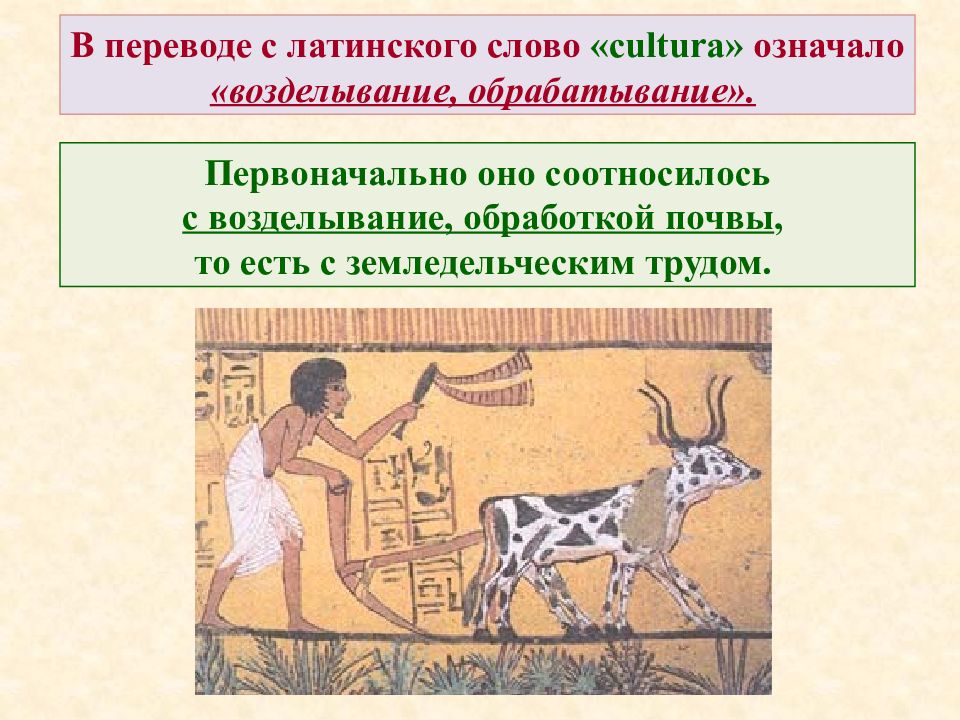 В переводе с латинского слово «cultura» означало «возделывание, обрабатывание».

Первоначально оно соотносилось с возделывание, обработкой почвы, то есть с земледельческим трудом.